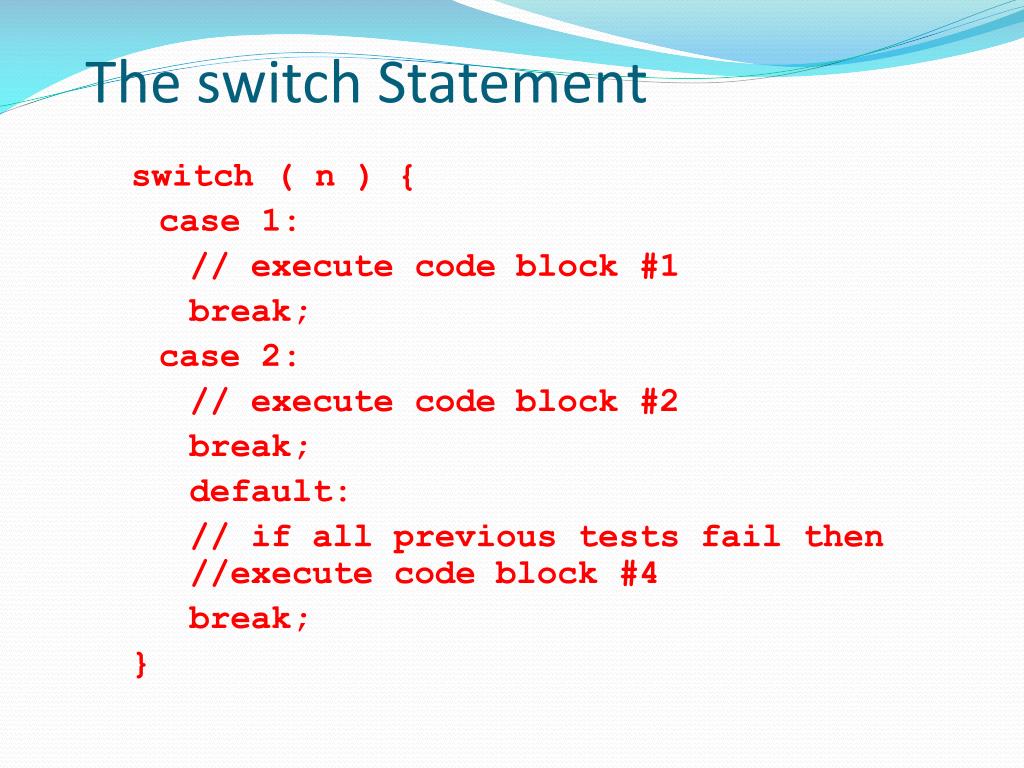 The switch Statement

switch ( n ) {
case 1:
// execute code block #1
break;
case 2:
// execute code block #2
break;
default:
// if all previous tests fail then
//execute code block #4
break;
}